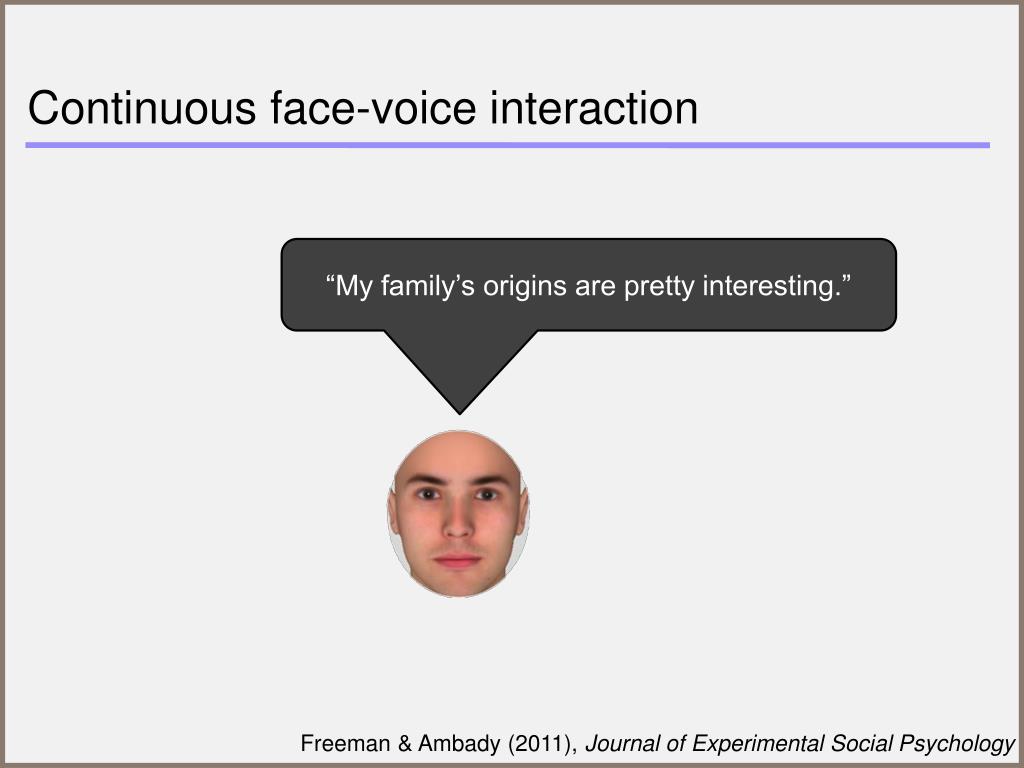 Continuous face-voice interaction

“My family’s origins are pretty interesting.”

Freeman & Ambady (2011), Journal of Experimental Social Psychology